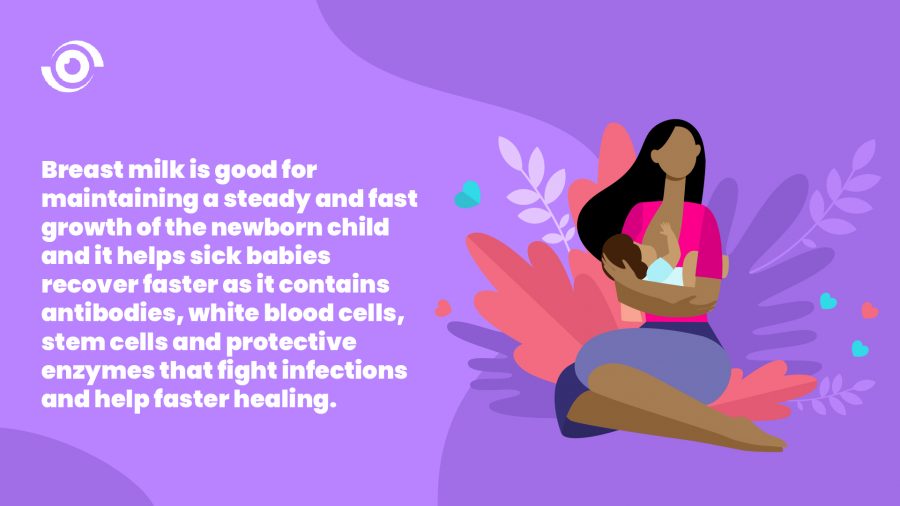 Breast milk is good for maintaining a steady and fast growth of the newborn child and it helps sick babies recover faster as it contains antibodies, white blood cells, stem cells and protective enzymes that fight infections and help faster healing.